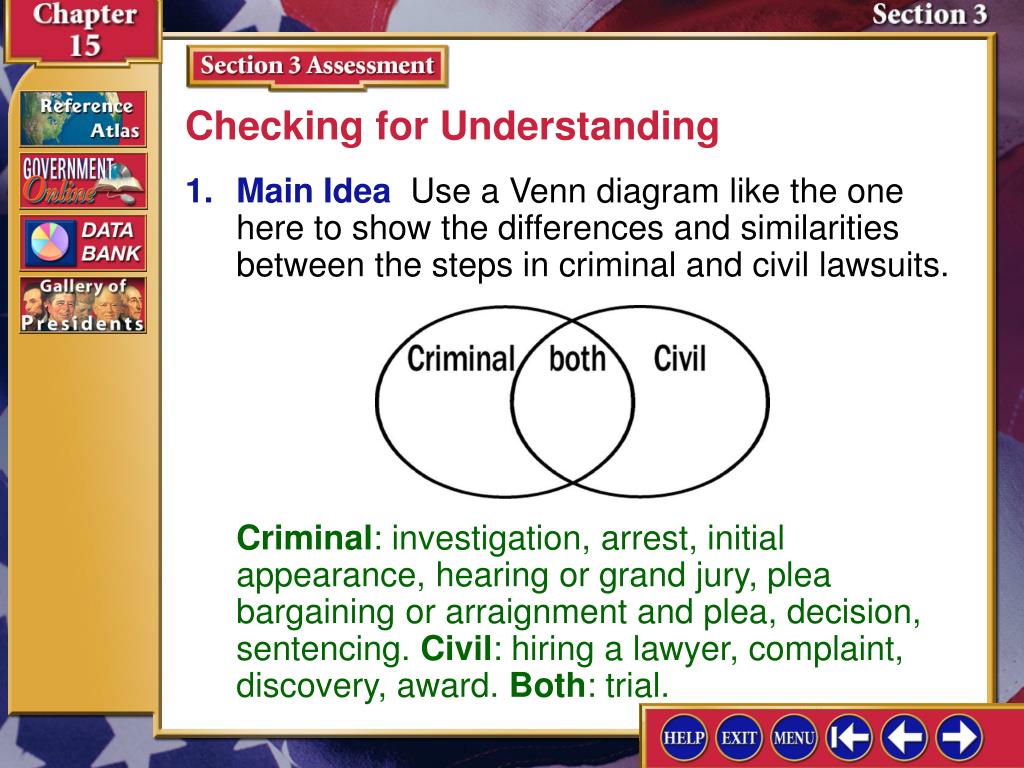 Chapter 15

Section 3

Reference Atlas

GOVERNMENT Online

DATA BANK

Gallery of Presidents

Section 3 Assessment

Checking for Understanding

1. Main Idea Use a Venn diagram like the one here to show the differences and similarities between the steps in criminal and civil lawsuits.

Criminal both Civil

Criminal: investigation, arrest, initial appearance, hearing or grand jury, plea bargaining or arraignment and plea, decision, sentencing. Civil: hiring a lawyer, complaint, discovery, award. Both: trial.

HELP EXIT MENU